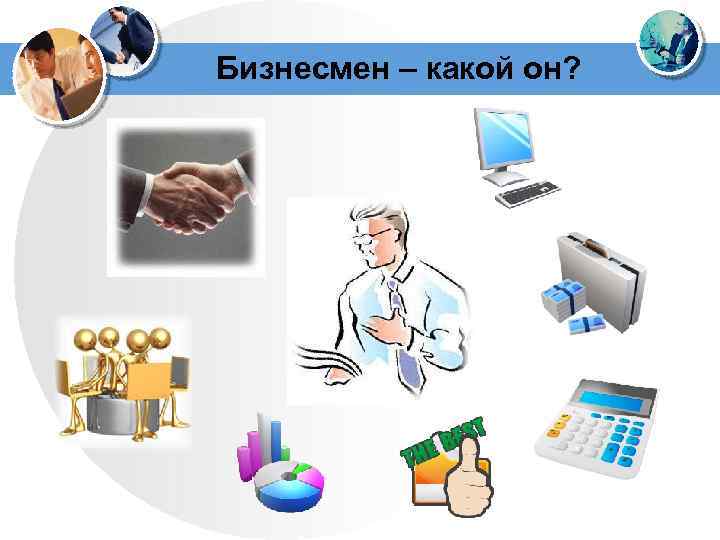 Бизнесмен – какой он?

THE BEST